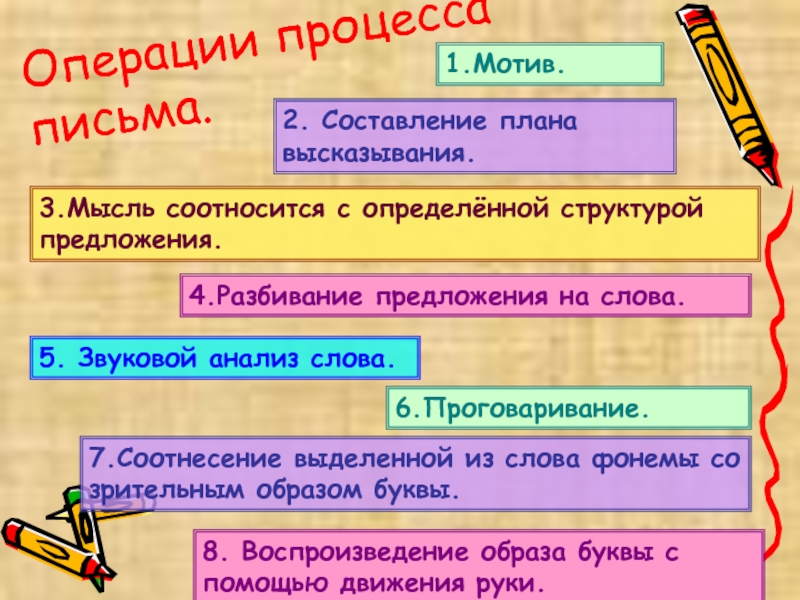 Операции процесса письма.

1.Мотив.

2. Составление плана высказывания.

3.Мысль соотносится с определённой структурой предложения.

4.Разбивание предложения на слова.

5. Звуковой анализ слова.

6.Проговаривание.

7.Соотнесение выделенной из слова фонемы со зрительным образом буквы.

8. Воспроизведение образа буквы с помощью движения руки.